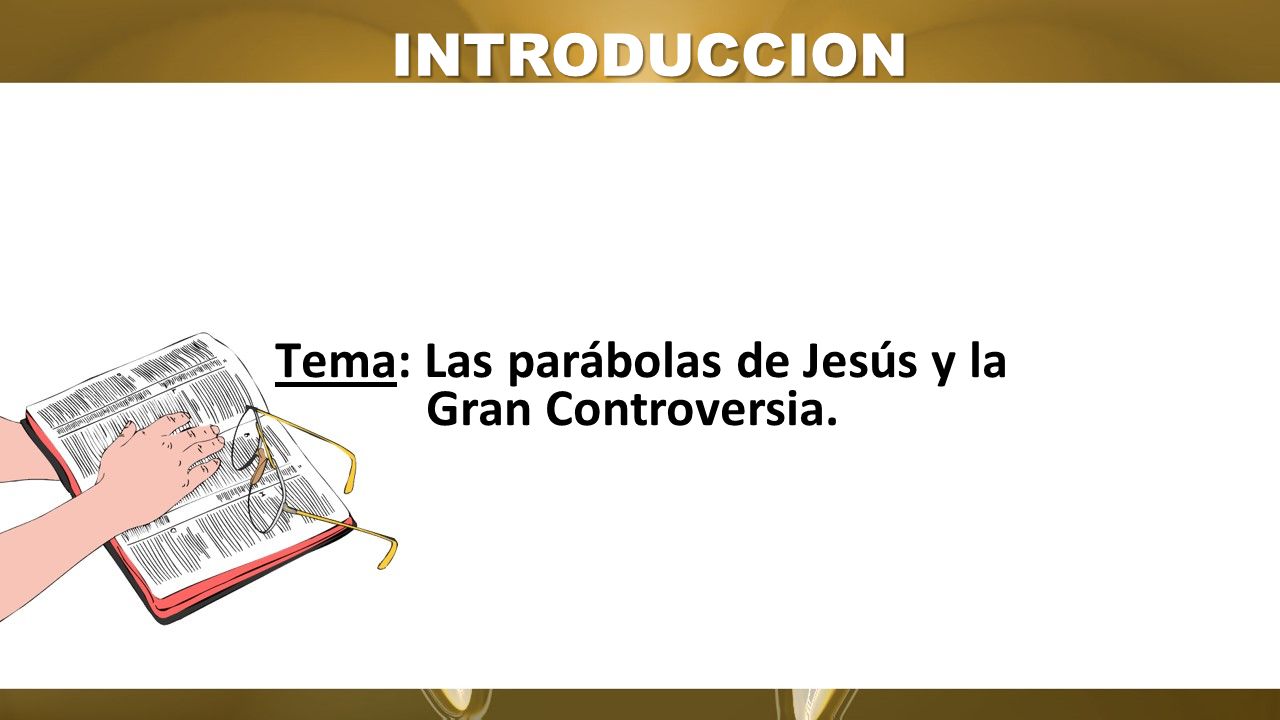 INTRODUCCION

Tema: Las parábolas de Jesús y la Gran Controversia.